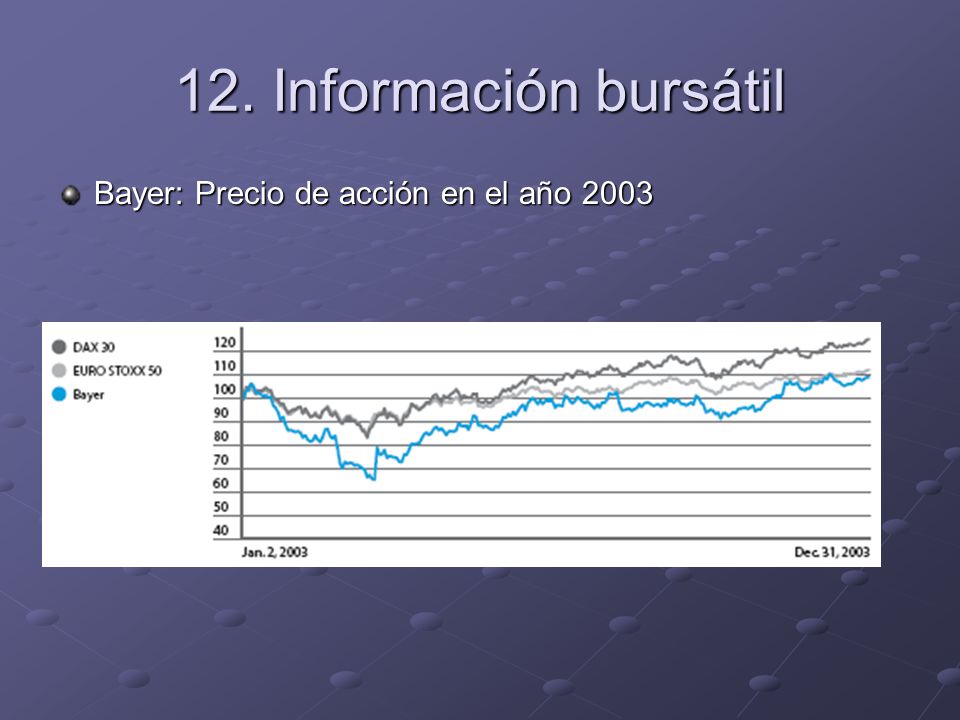 12. Información bursátil

Bayer: Precio de acción en el año 2003

DAX 30
EURO STOXX 50
Bayer

120
110
100
90
80
70
60
50
40

Jan. 2, 2003
Dec. 31, 2003